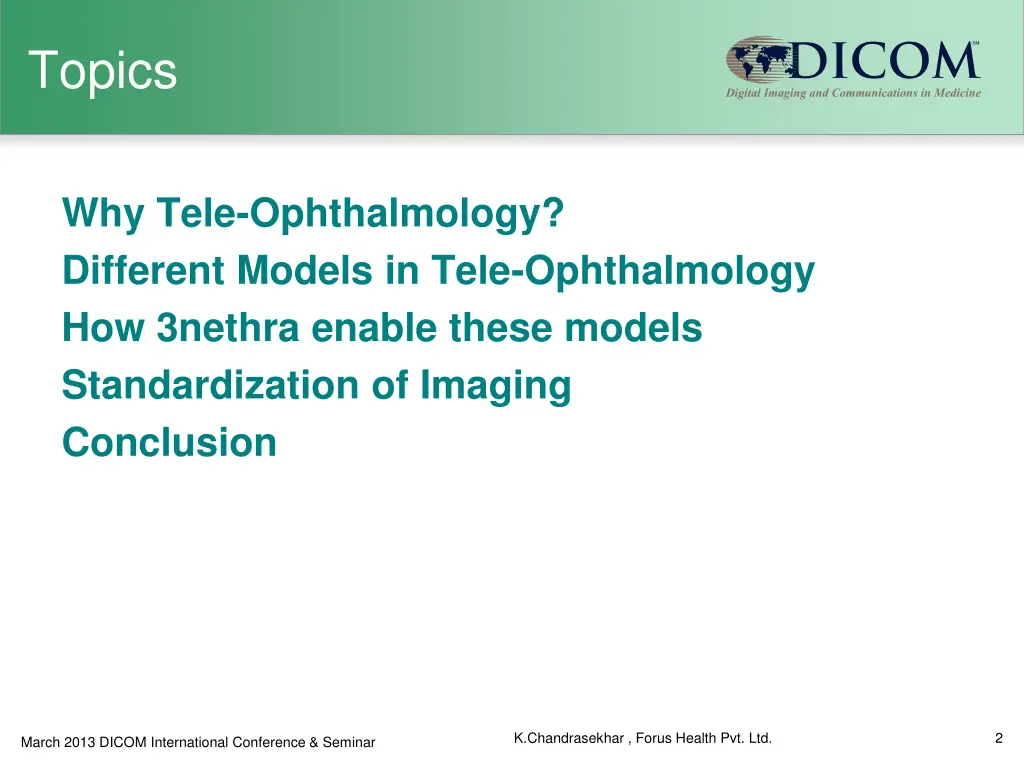 Topics

DICOM℠
Digital Imaging and Communications in Medicine

Why Tele-Ophthalmology?
Different Models in Tele-Ophthalmology
How 3nethra enable these models
Standardization of Imaging
Conclusion

March 2013 DICOM International Conference & Seminar

K.Chandrasekhar , Forus Health Pvt. Ltd.

2